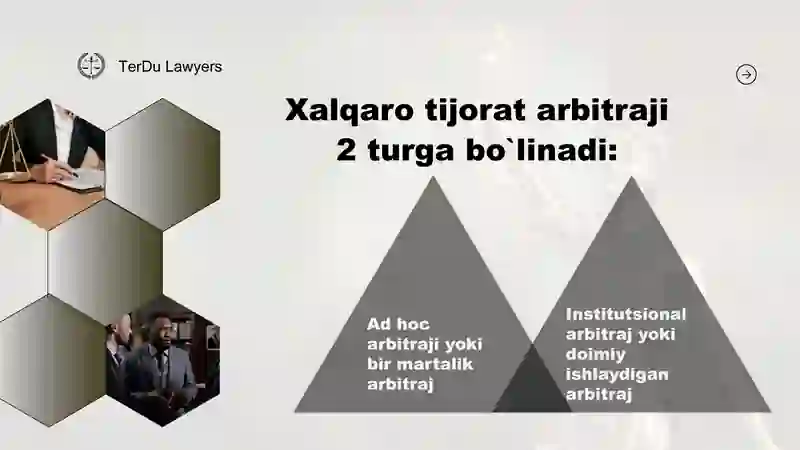 TerDu Lawyers

Xalqaro tijorat arbitraji 2 turga bo`linadi:

Ad hoc arbitraji yoki bir martalik arbitraj

Institutsional arbitraj yoki doimiy ishlaydigan arbitraj